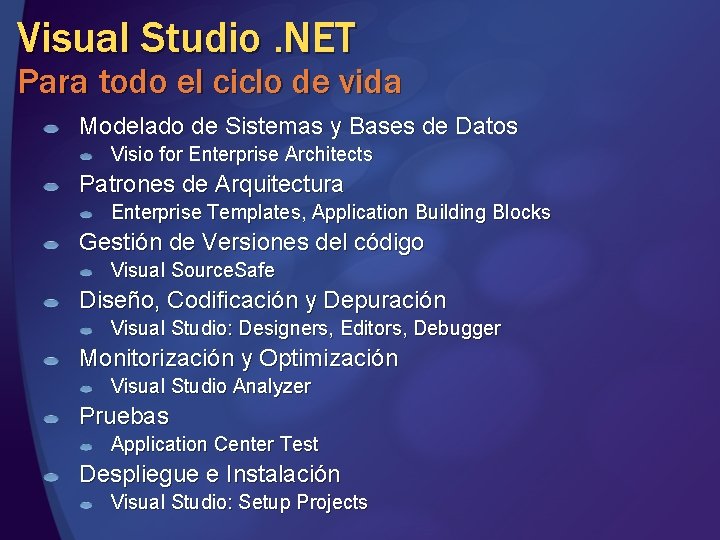 Visual Studio .NET
Para todo el ciclo de vida

• Modelado de Sistemas y Bases de Datos
• Visio for Enterprise Architects
• Patrones de Arquitectura
• Enterprise Templates, Application Building Blocks
• Gestión de Versiones del código
• Visual SourceSafe
• Diseño, Codificación y Depuración
• Visual Studio: Designers, Editors, Debugger
• Monitorización y Optimización
• Visual Studio Analyzer
• Pruebas
• Application Center Test
• Despliegue e Instalación
• Visual Studio: Setup Projects